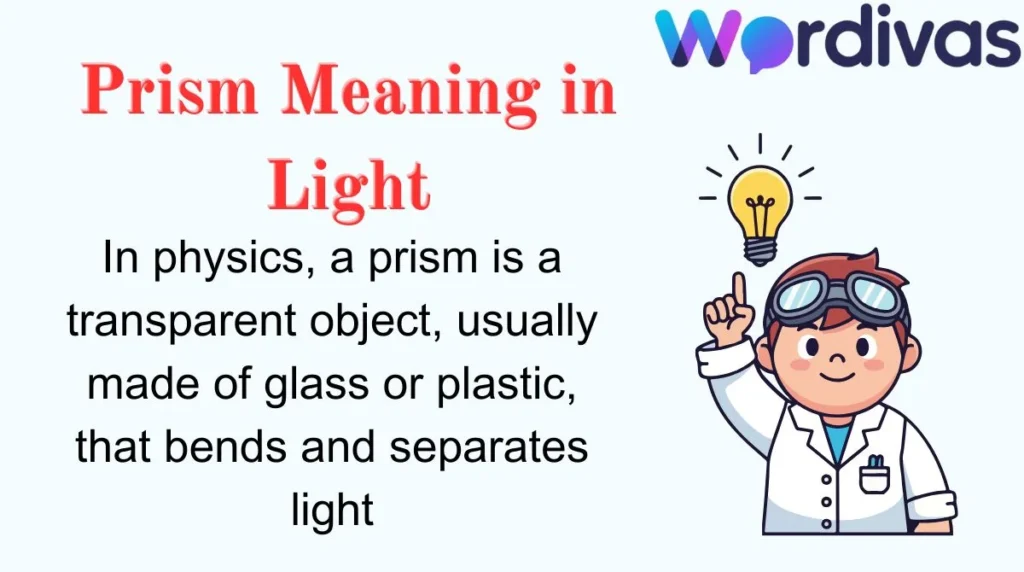 Wordivas

Prism Meaning in Light

In physics, a prism is a transparent object, usually made of glass or plastic, that bends and separates light